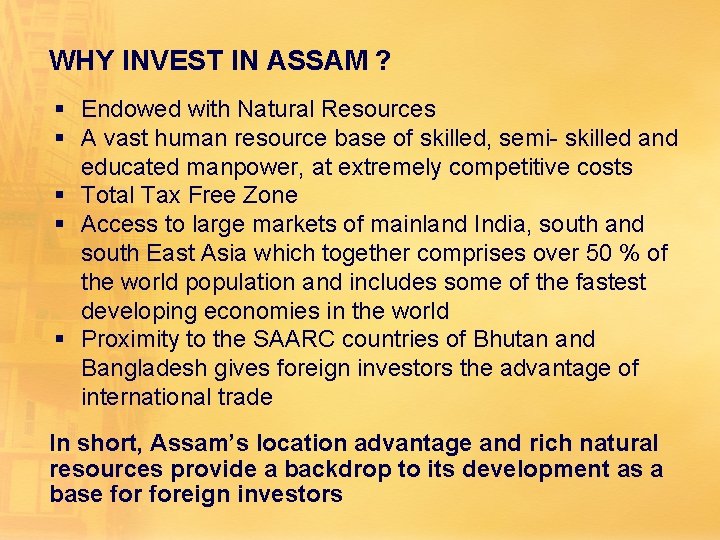 WHY INVEST IN ASSAM ?

▪ Endowed with Natural Resources
▪ A vast human resource base of skilled, semi- skilled and educated manpower, at extremely competitive costs
▪ Total Tax Free Zone
▪ Access to large markets of mainland India, south and south East Asia which together comprises over 50 % of the world population and includes some of the fastest developing economies in the world
▪ Proximity to the SAARC countries of Bhutan and Bangladesh gives foreign investors the advantage of international trade

In short, Assam's location advantage and rich natural resources provide a backdrop to its development as a base for foreign investors